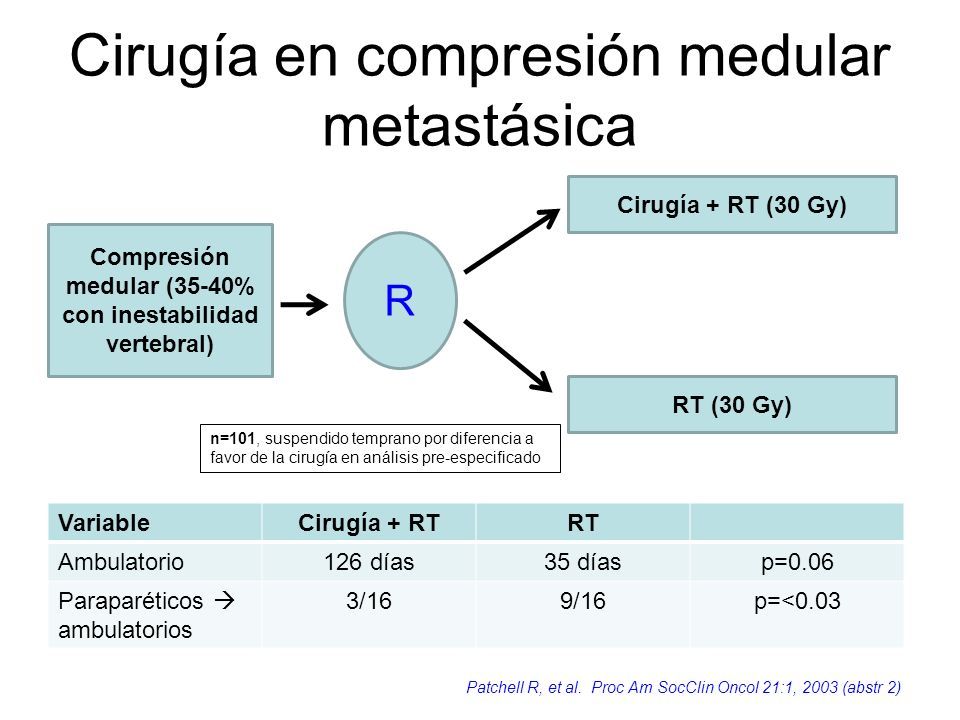 Cirugía en compresión medular metastásica

Compresión medular (35-40% con inestabilidad vertebral)

R

Cirugía + RT (30 Gy)

RT (30 Gy)

n=101, suspendido temprano por diferencia a favor de la cirugía en análisis pre-especificado

| Variable | Cirugía + RT | RT | |
|---|---|---|---|
| Ambulatorio | 126 días | 35 días | p=0.06 |
| Paraparéticos → ambulatorios | 3/16 | 9/16 | p=<0.03 |

Patchell R, et al. Proc Am SocClin Oncol 21:1, 2003 (abstr 2)